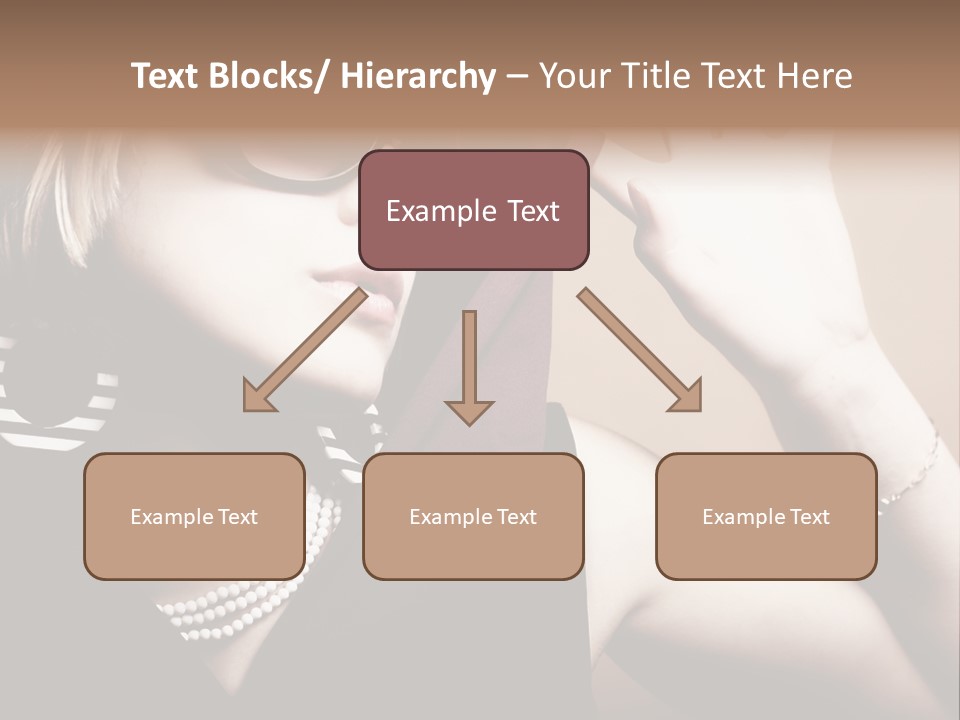 Text Blocks/ Hierarchy – Your Title Text Here

Example Text

Example Text

Example Text

Example Text